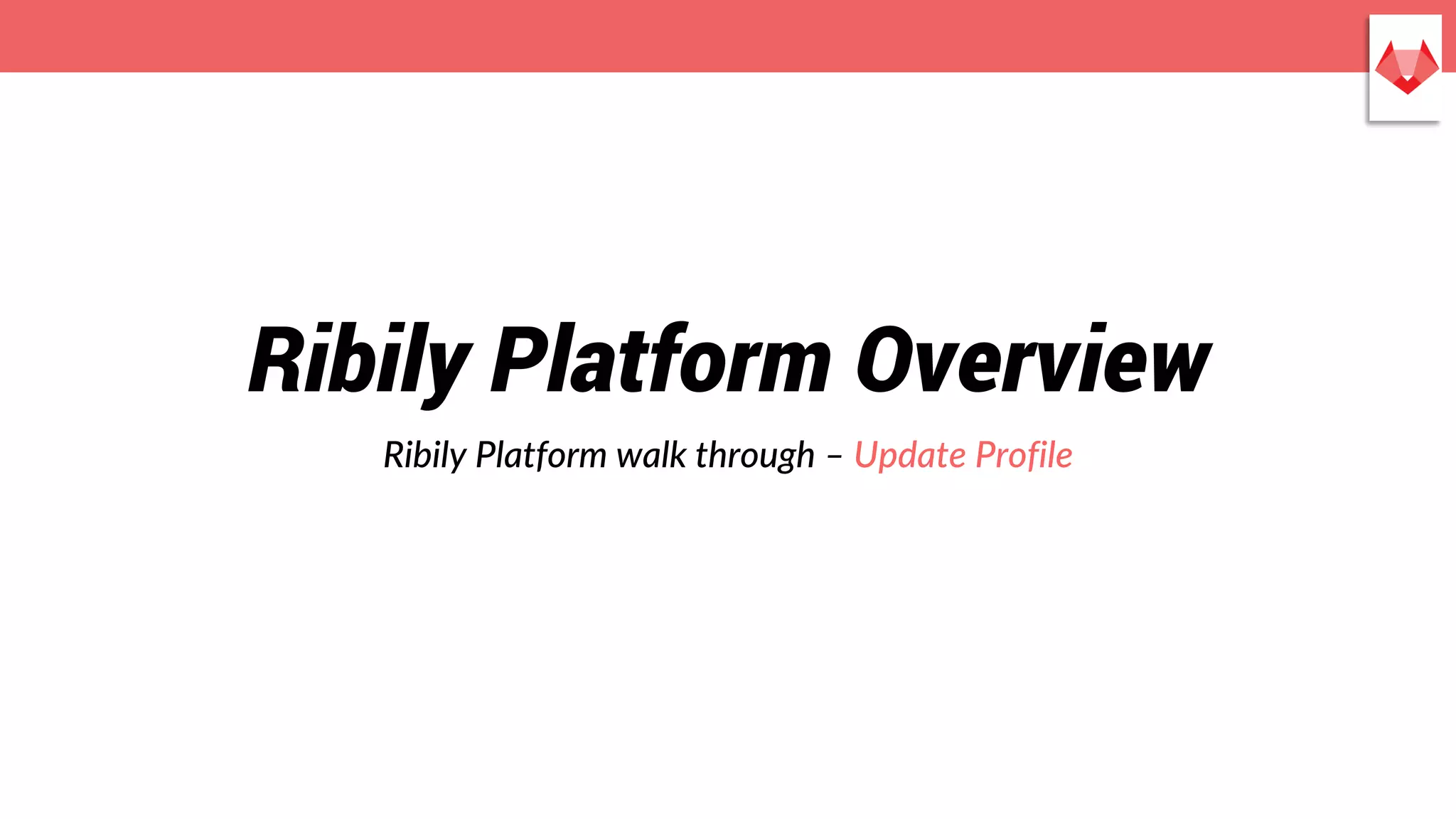 Ribily Platform Overview

Ribily Platform walk through – Update Profile